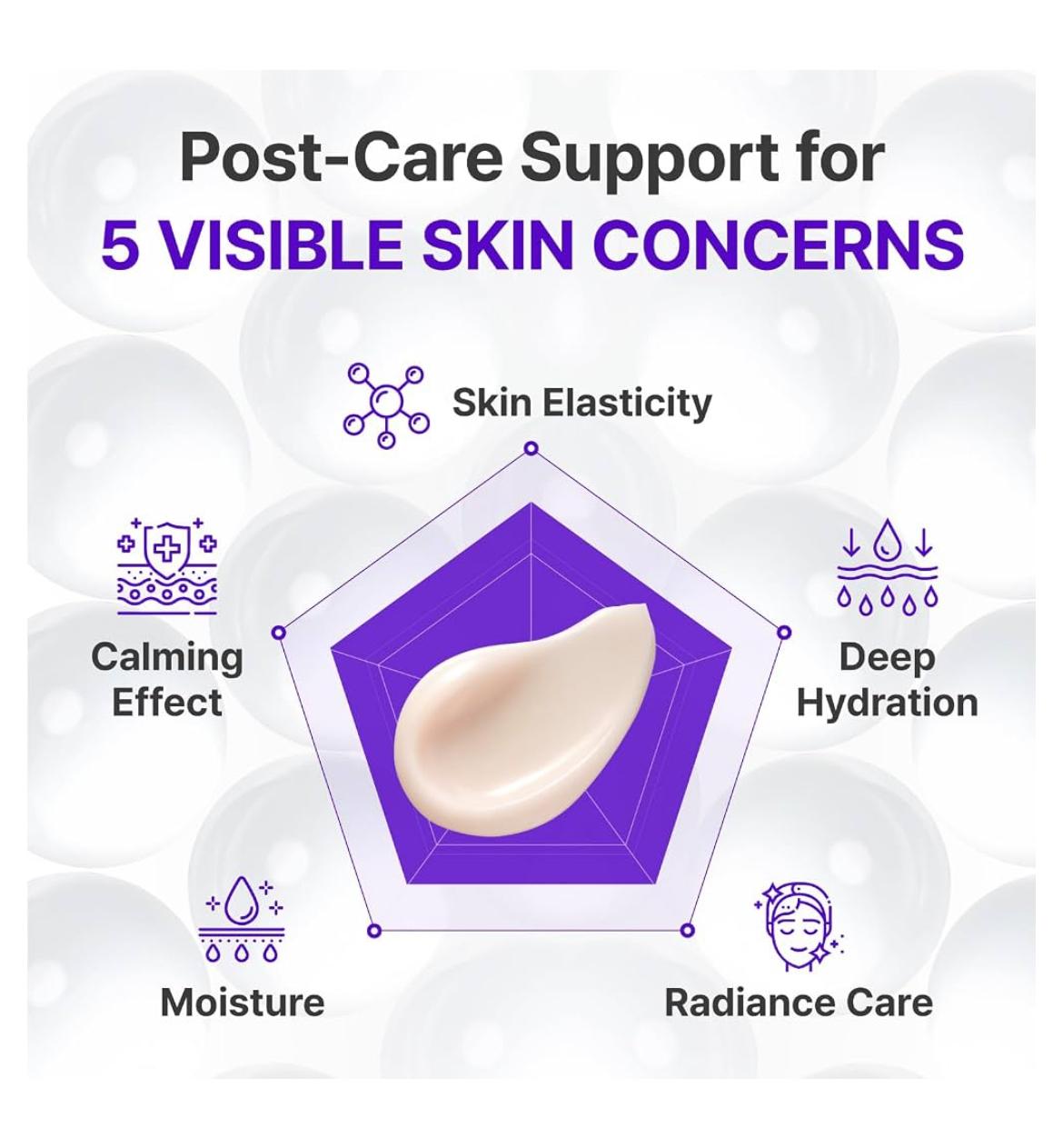 Post-Care Support for
5 VISIBLE SKIN CONCERNS

Skin Elasticity

Calming Effect

Deep Hydration

Moisture

Radiance Care